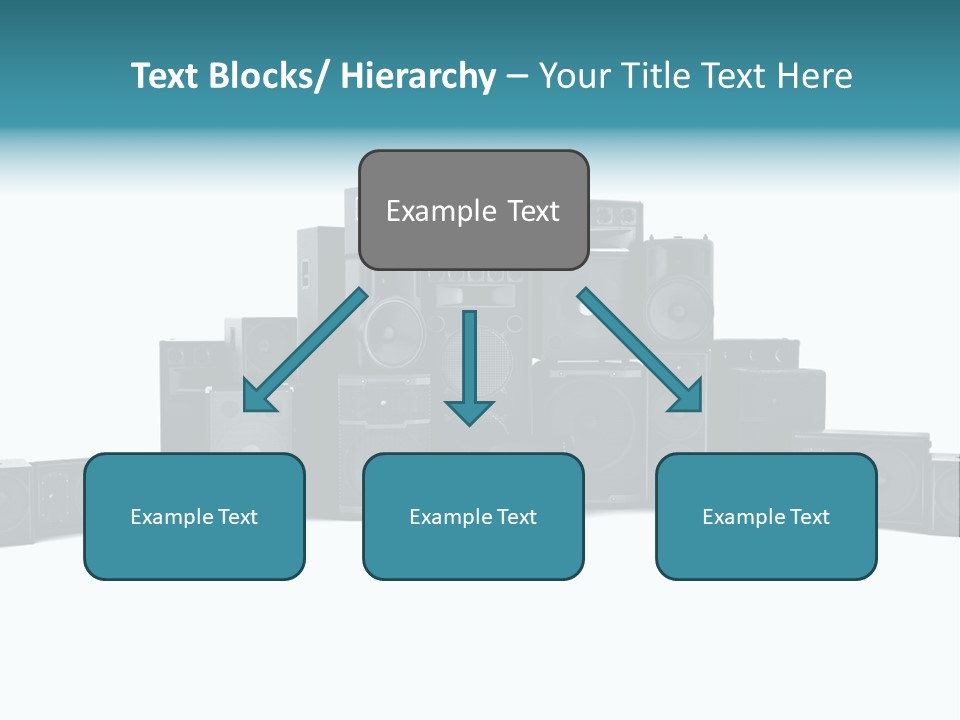 Text Blocks/ Hierarchy – Your Title Text Here

Example Text

Example Text

Example Text

Example Text